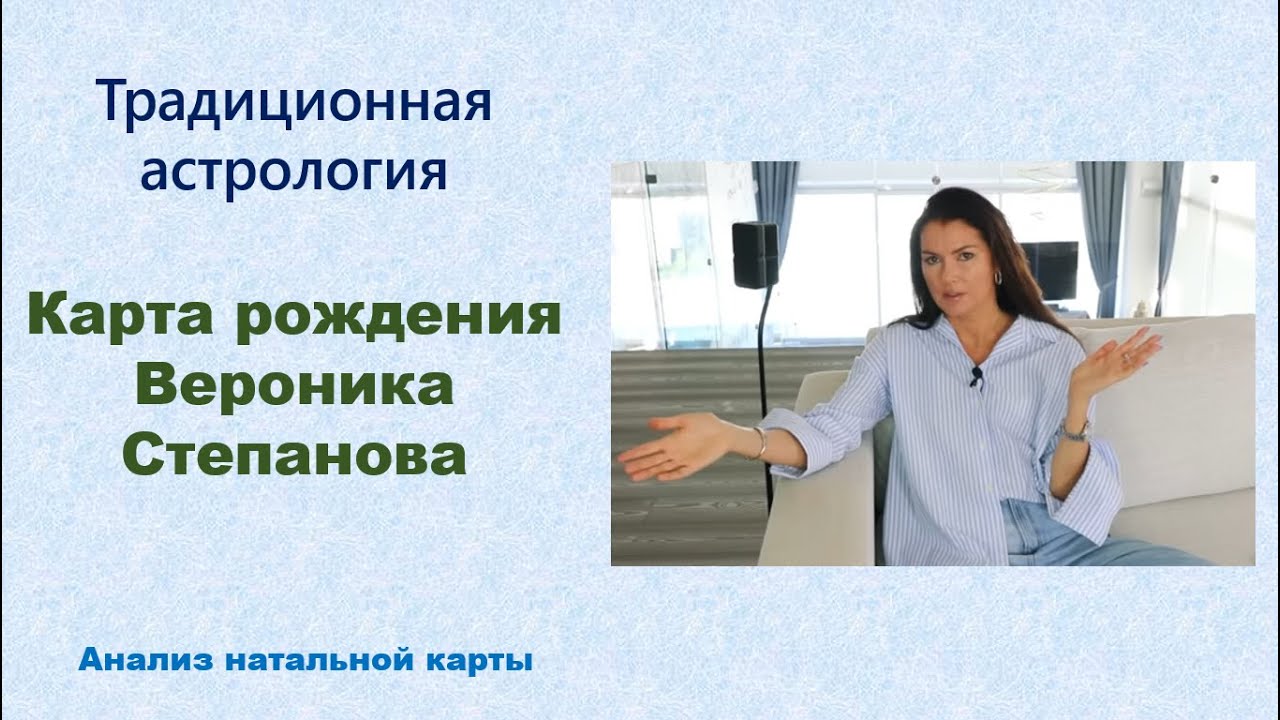 Традиционная астрология

Карта рождения Вероника Степанова

Анализ натальной карты